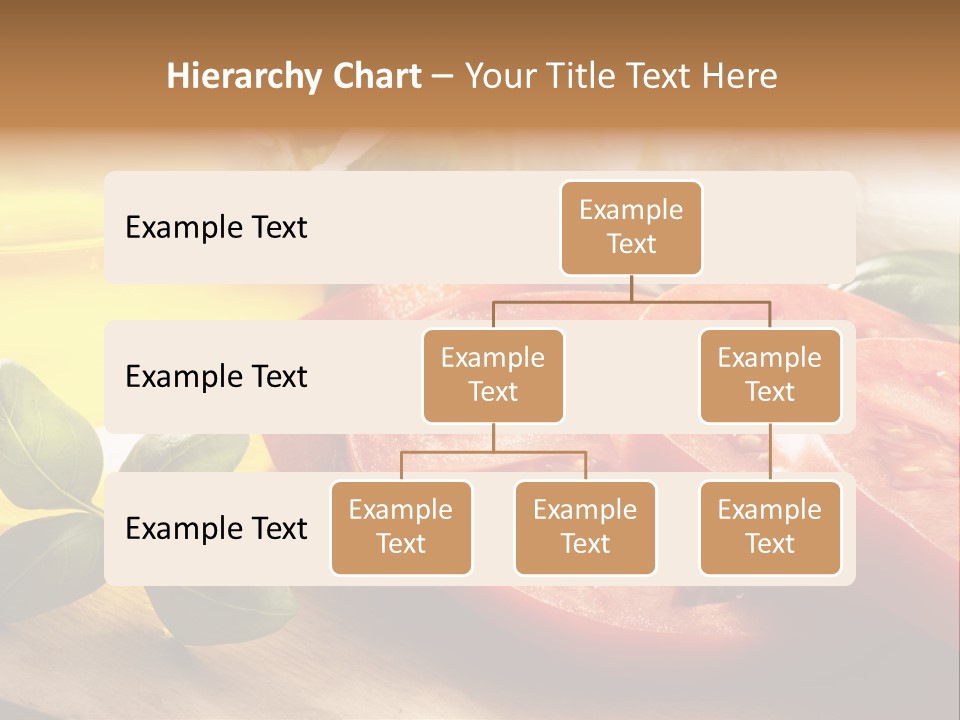 Hierarchy Chart – Your Title Text Here

Example Text

Example Text

Example Text

Example Text

Example Text

Example Text

Example Text

Example Text

Example Text